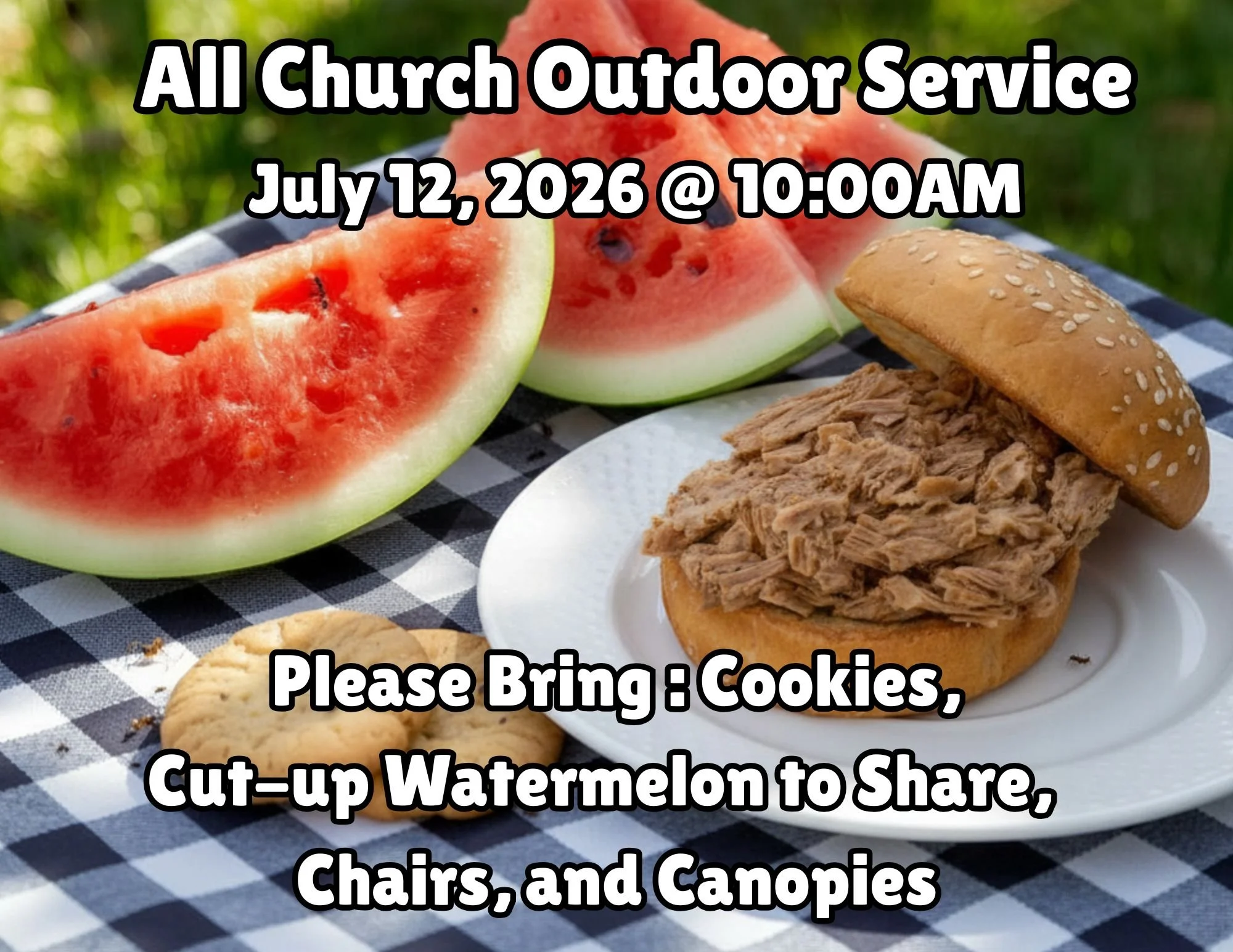 All Church Outdoor Service
July 12, 2026 @ 10:00AM

Please Bring : Cookies, Cut-up Watermelon to Share, Chairs, and Canopies